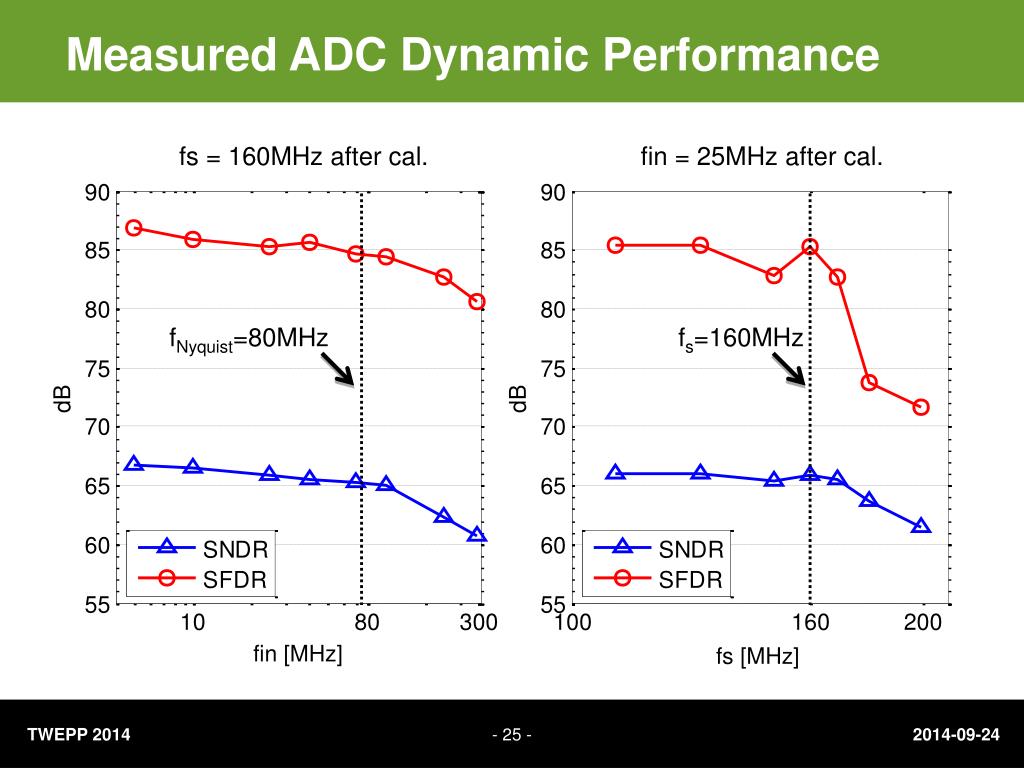 Measured ADC Dynamic Performance

fs = 160MHz after cal.

90
85
80
75
70
65
60
55

dB

$f_{Nyquist}$=80MHz

SNDR
SFDR

10
80
300

fin [MHz]

fin = 25MHz after cal.

90
85
80
75
70
65
60
55

dB

$f_s$=160MHz

SNDR
SFDR

100
160
200

fs [MHz]

TWEPP 2014

- 25 -

2014-09-24